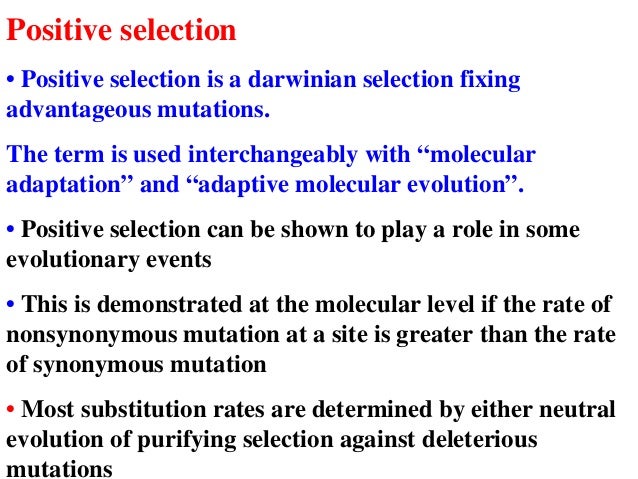 Positive selection

• Positive selection is a darwinian selection fixing advantageous mutations.

The term is used interchangeably with “molecular adaptation” and “adaptive molecular evolution”.

• Positive selection can be shown to play a role in some evolutionary events

• This is demonstrated at the molecular level if the rate of nonsynonymous mutation at a site is greater than the rate of synonymous mutation

• Most substitution rates are determined by either neutral evolution of purifying selection against deleterious mutations